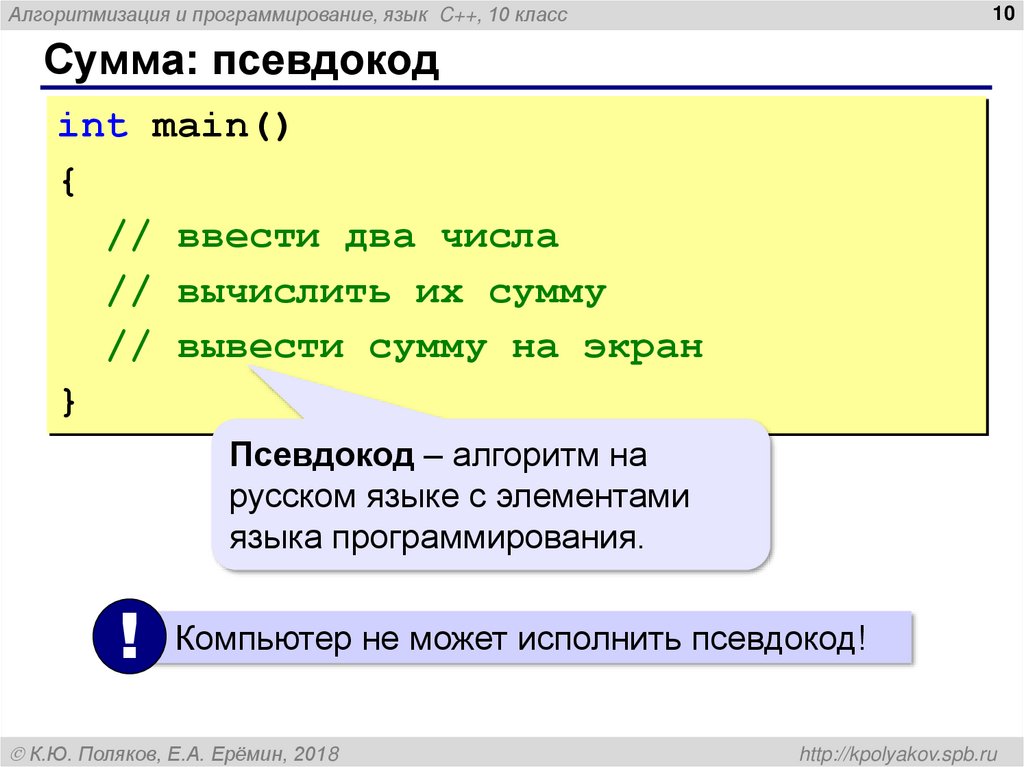 Алгоритмизация и программирование, язык C++, 10 класс

10

Сумма: псевдокод

int main()
{
  // ввести два числа
  // вычислить их сумму
  // вывести сумму на экран
}

Псевдокод – алгоритм на русском языке с элементами языка программирования.

!

Компьютер не может исполнить псевдокод!

© К.Ю. Поляков, Е.А. Ерёмин, 2018

http://kpolyakov.spb.ru